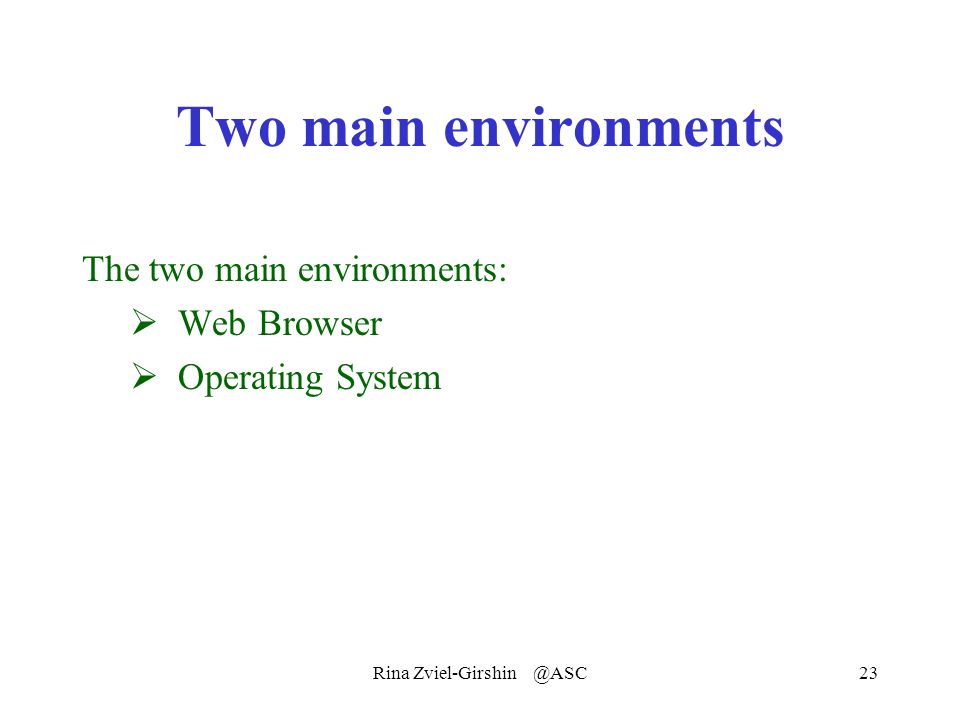 Two main environments

The two main environments:

➢ Web Browser

➢ Operating System

Rina Zviel-Girshin @ASC

23